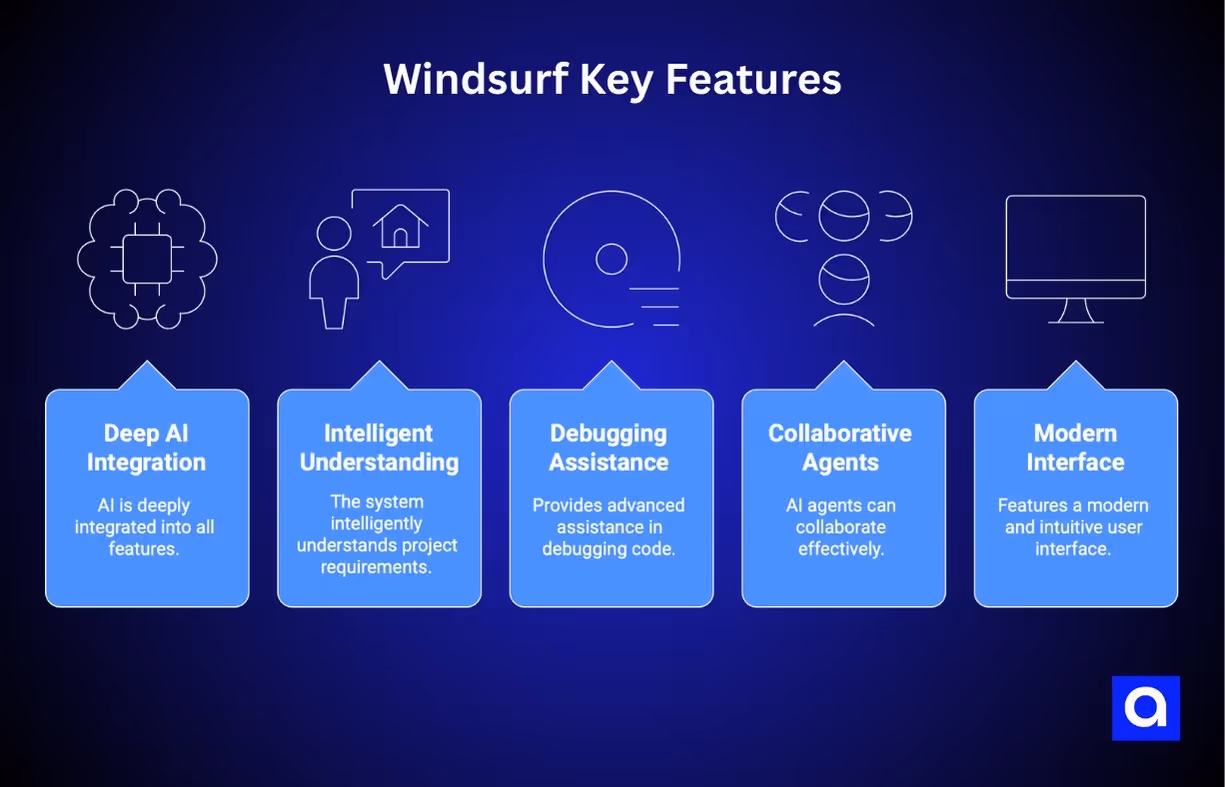 Windsurf Key Features

Deep AI Integration

AI is deeply integrated into all features.

Intelligent Understanding

The system intelligently understands project requirements.

Debugging Assistance

Provides advanced assistance in debugging code.

Collaborative Agents

AI agents can collaborate effectively.

Modern Interface

Features a modern and intuitive user interface.

a